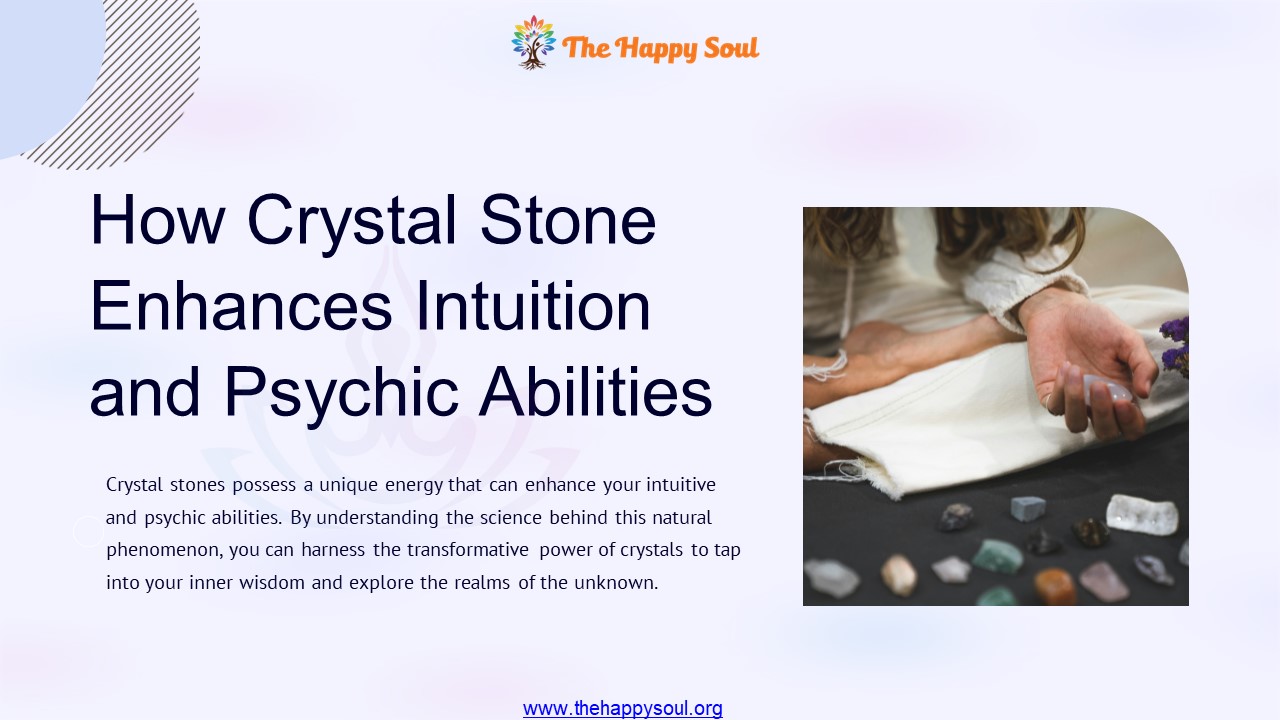 The Happy Soul

How Crystal Stone Enhances Intuition and Psychic Abilities

Crystal stones possess a unique energy that can enhance your intuitive and psychic abilities. By understanding the science behind this natural phenomenon, you can harness the transformative power of crystals to tap into your inner wisdom and explore the realms of the unknown.

www.thehappysoul.org